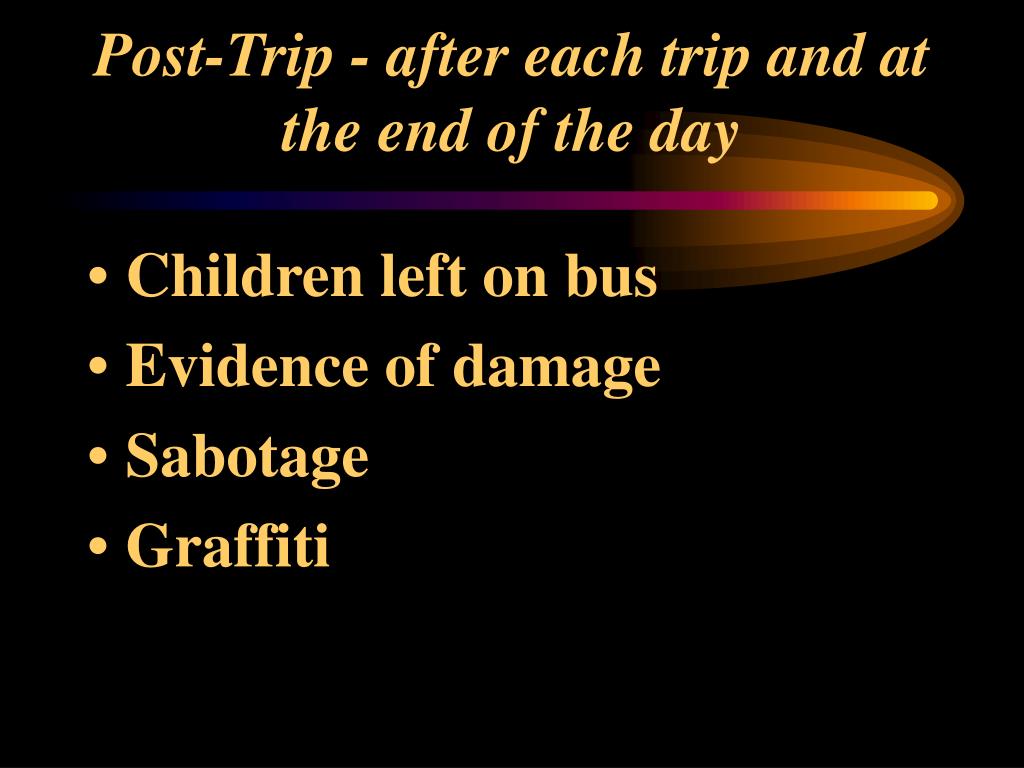 Post-Trip - after each trip and at the end of the day

• Children left on bus
• Evidence of damage
• Sabotage
• Graffiti